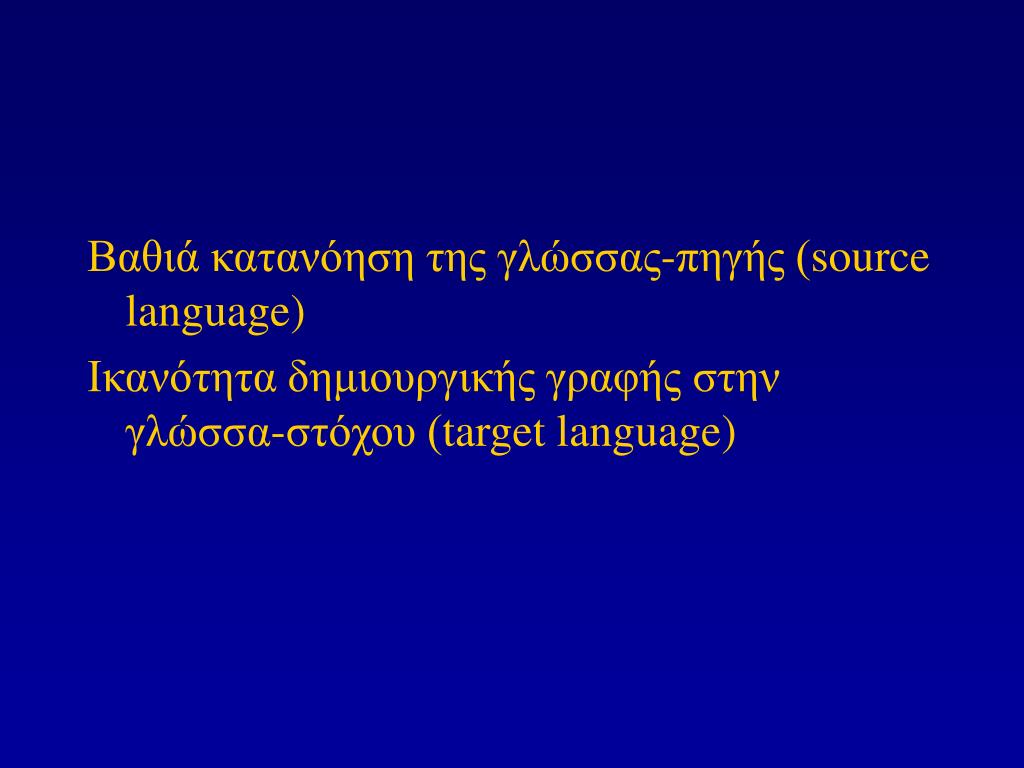 Βαθιά κατανόηση της γλώσσας-πηγής (source language)

Ικανότητα δημιουργικής γραφής στην γλώσσα-στόχου (target language)